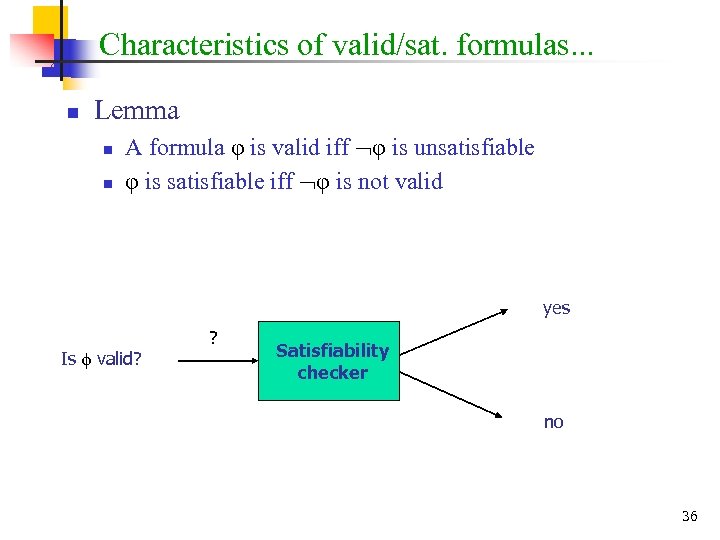 Characteristics of valid/sat. formulas...

Lemma

A formula $\varphi$ is valid iff $\neg\varphi$ is unsatisfiable

$\varphi$ is satisfiable iff $\neg\varphi$ is not valid

Is $\phi$ valid?

?

Satisfiability checker

yes

no

36